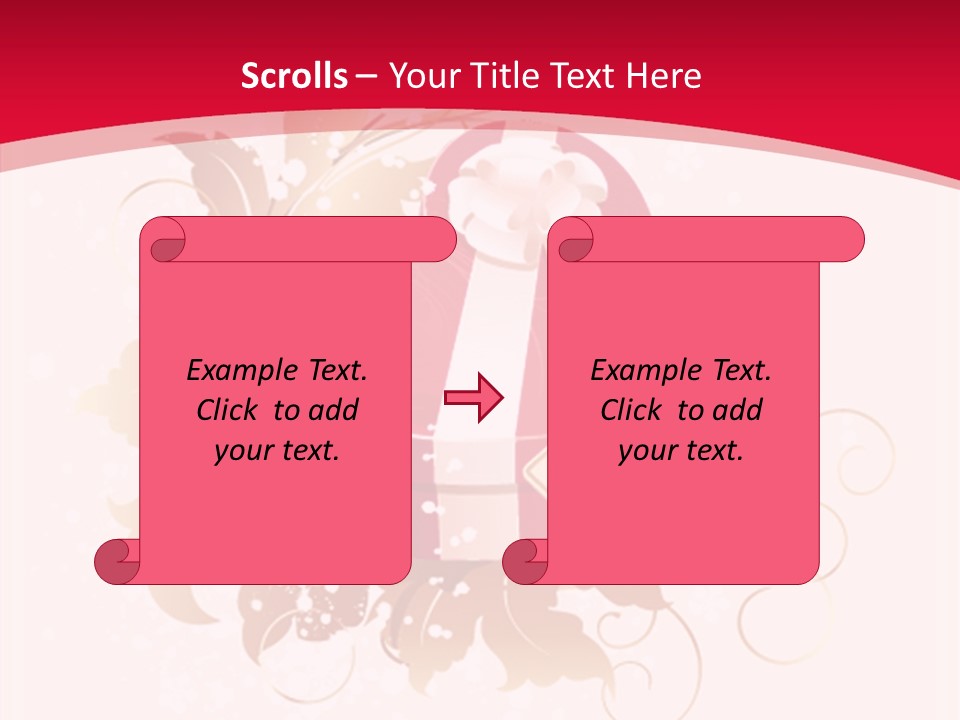 Scrolls – Your Title Text Here

Example Text. Click to add your text.

Example Text. Click to add your text.